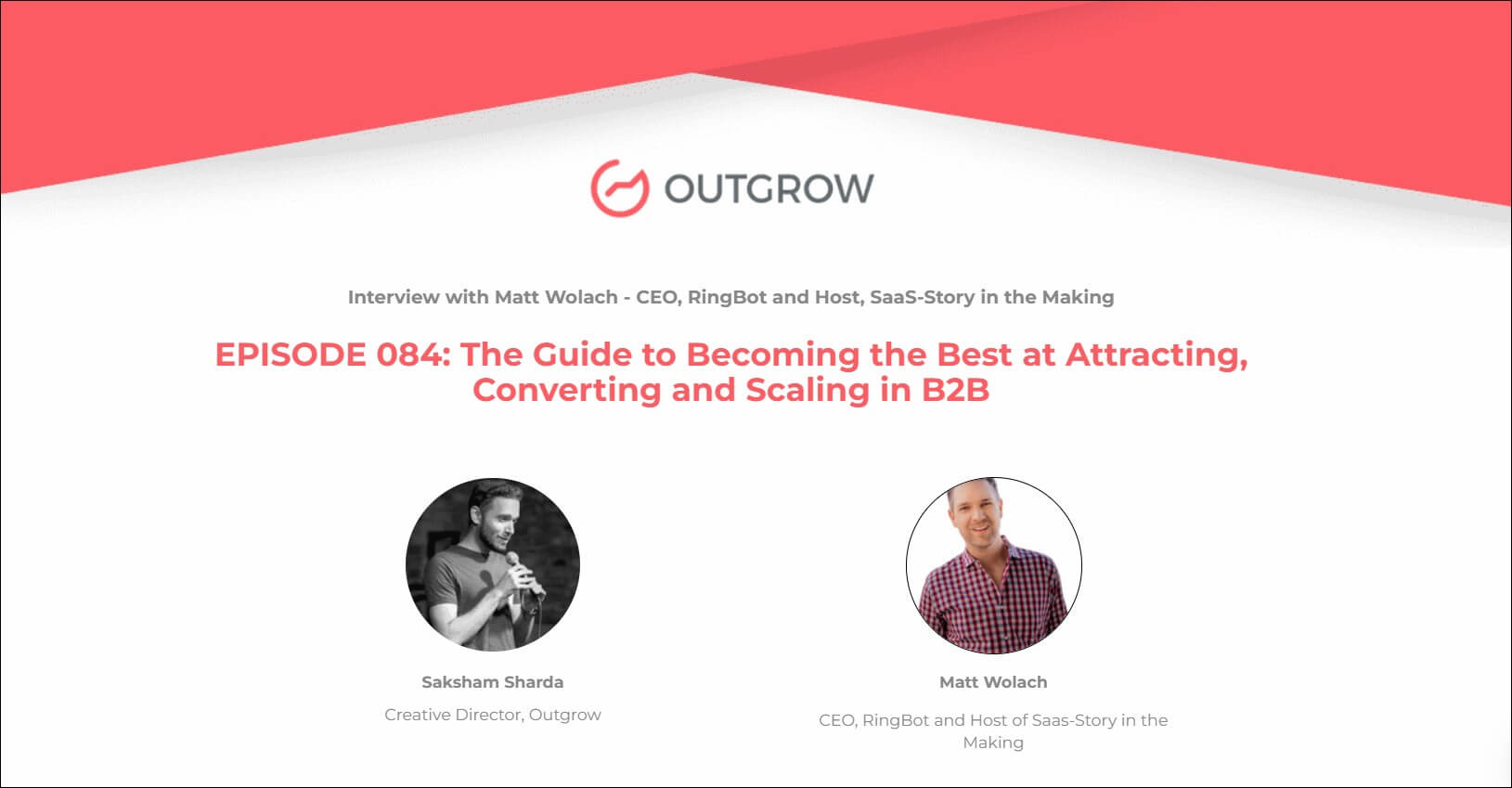 OUTGROW

Interview with Matt Wolach - CEO, RingBot and Host, SaaS-Story in the Making

EPISODE 084: The Guide to Becoming the Best at Attracting, Converting and Scaling in B2B

Saksham Sharda

Creative Director, Outgrow

Matt Wolach

CEO, RingBot and Host of Saas-Story in the Making